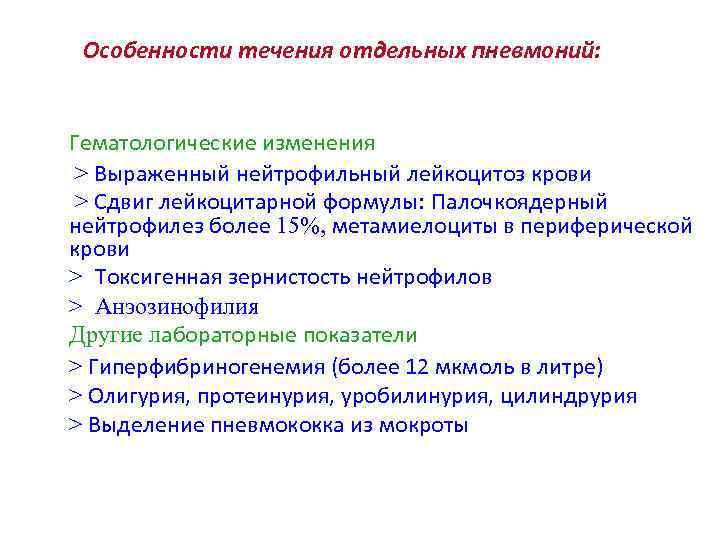 Особенности течения отдельных пневмоний:

Гематологические изменения

> Выраженный нейтрофильный лейкоцитоз крови

> Сдвиг лейкоцитарной формулы: Палочкоядерный нейтрофилез более 15%, метамиелоциты в периферической крови

> Токсигенная зернистость нейтрофилов

> Анэозинофилия

Другие лабораторные показатели

> Гиперфибриногенемия (более 12 мкмоль в литре)

> Олигурия, протеинурия, уробилинурия, цилиндрурия

> Выделение пневмококка из мокроты